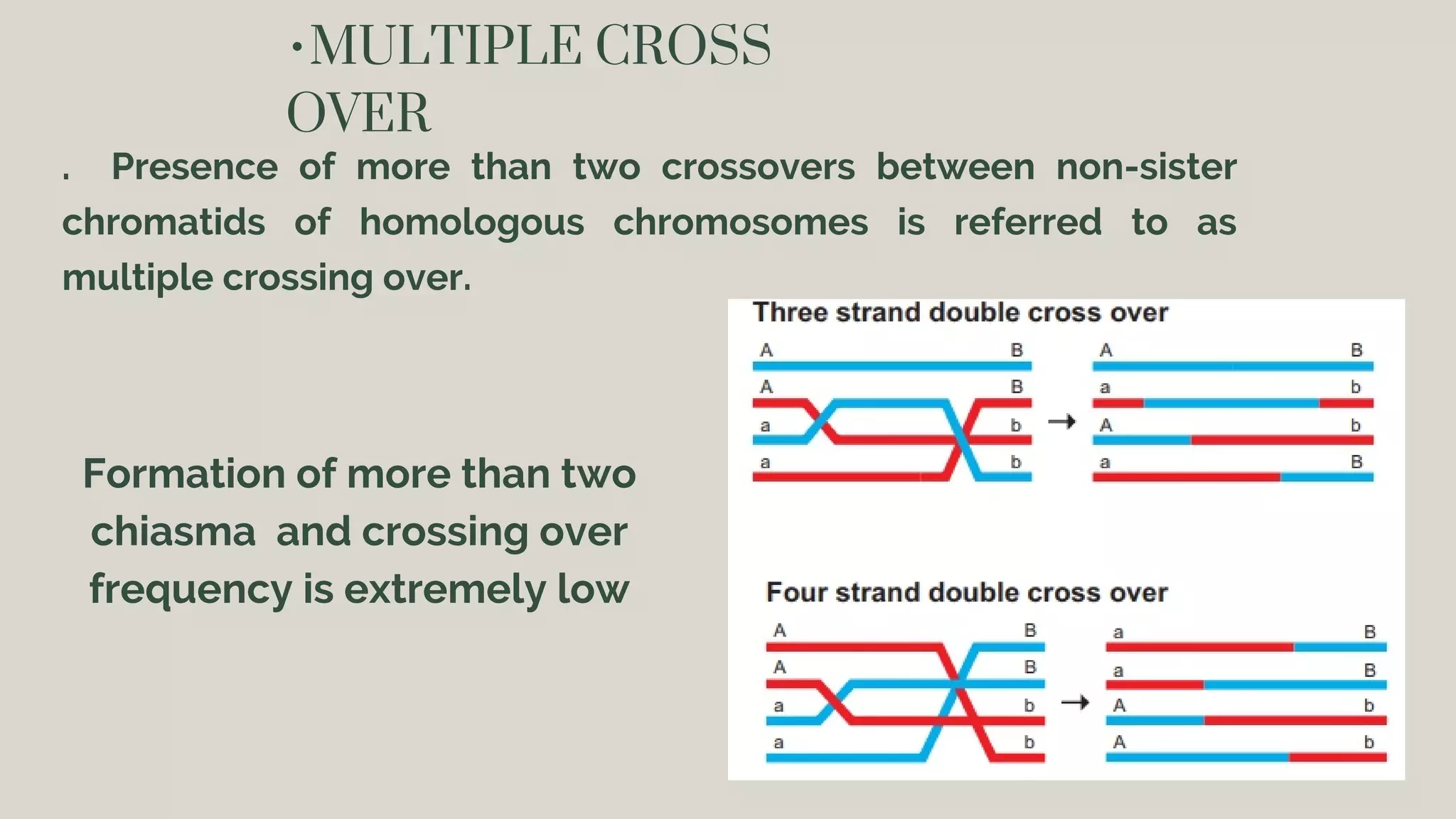 ·MULTIPLE CROSS OVER

. Presence of more than two crossovers between non-sister chromatids of homologous chromosomes is referred to as multiple crossing over.

Formation of more than two chiasma and crossing over frequency is extremely low

Three strand double cross over

A B
A B
a b
a b

→

A B
a b
A b
a B

Four strand double cross over

A B
A B
a b
a b

→

a B
a B
A b
A b